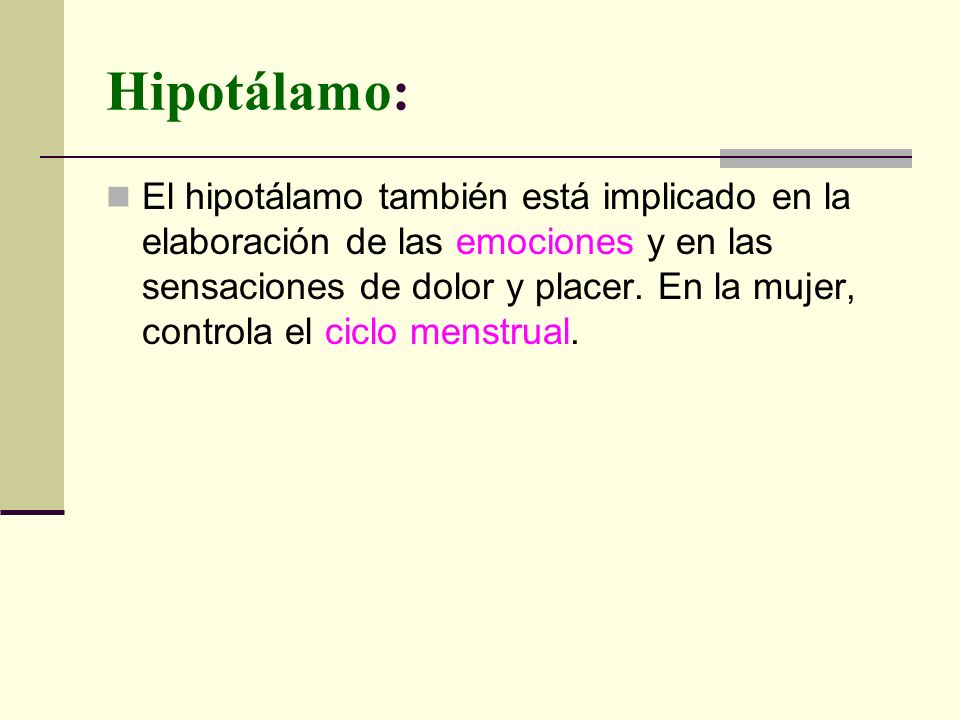 Hipotálamo:

El hipotálamo también está implicado en la elaboración de las emociones y en las sensaciones de dolor y placer. En la mujer, controla el ciclo menstrual.